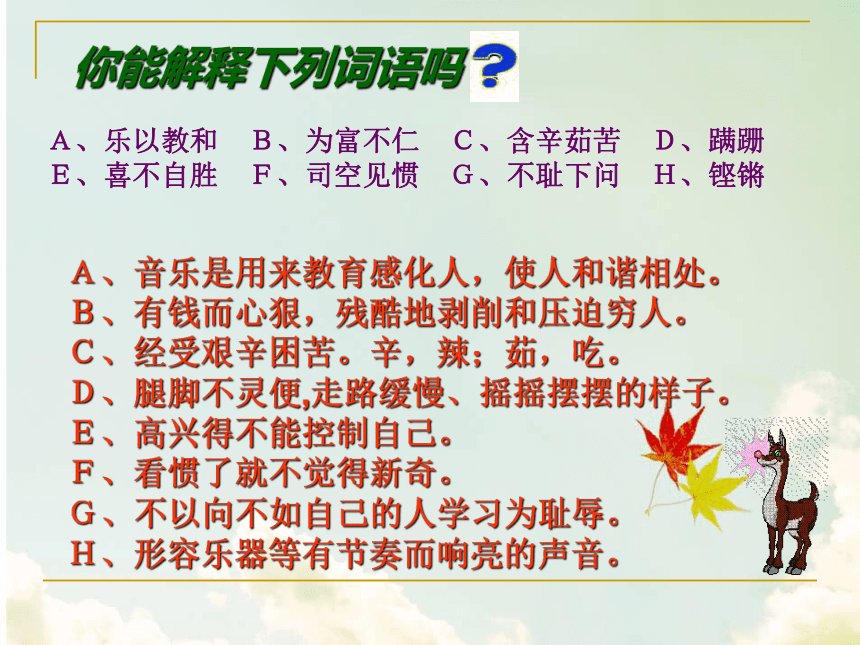 你能解释下列词语吗？

A、乐以教和　B、为富不仁　C、含辛茹苦　D、蹒跚
E、喜不自胜　F、司空见惯　G、不耻下问　H、铿锵

A、音乐是用来教育感化人，使人和谐相处。
B、有钱而心狠，残酷地剥削和压迫穷人。
C、经受艰辛困苦。辛，辣；茹，吃。
D、腿脚不灵便,走路缓慢、摇摇摆摆的样子。
E、高兴得不能控制自己。
F、看惯了就不觉得新奇。
G、不以向不如自己的人学习为耻辱。
H、形容乐器等有节奏而响亮的声音。